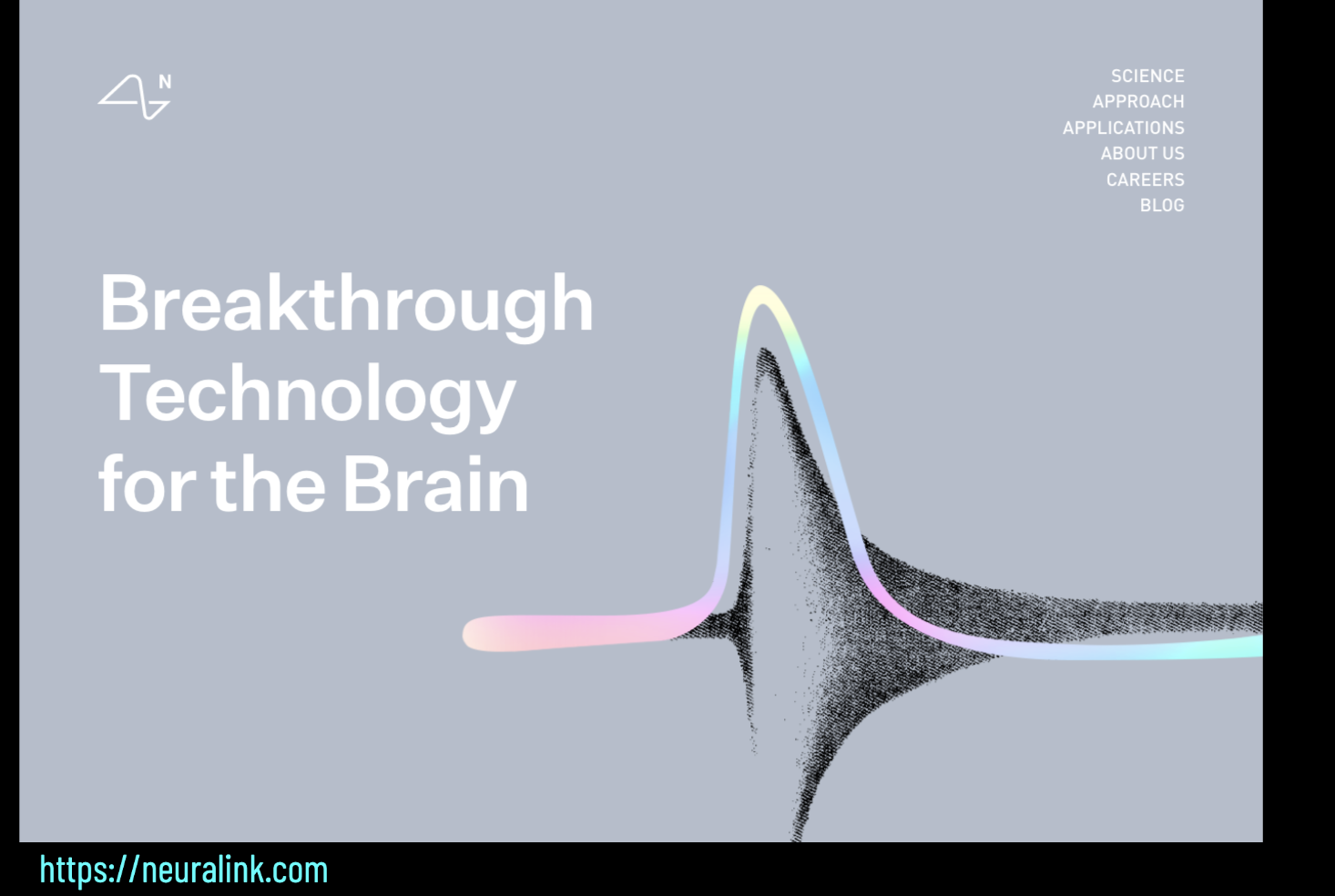 N

SCIENCE
APPROACH
APPLICATIONS
ABOUT US
CAREERS
BLOG

Breakthrough Technology for the Brain

https://neuralink.com